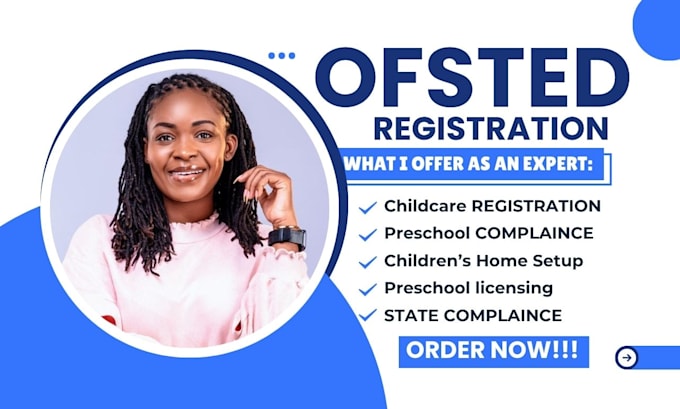 OFSTED
REGISTRATION

WHAT I OFFER AS AN EXPERT:

Childcare REGISTRATION
Preschool COMPLAINCE
Children's Home Setup
Preschool licensing
STATE COMPLAINCE

ORDER NOW!!!